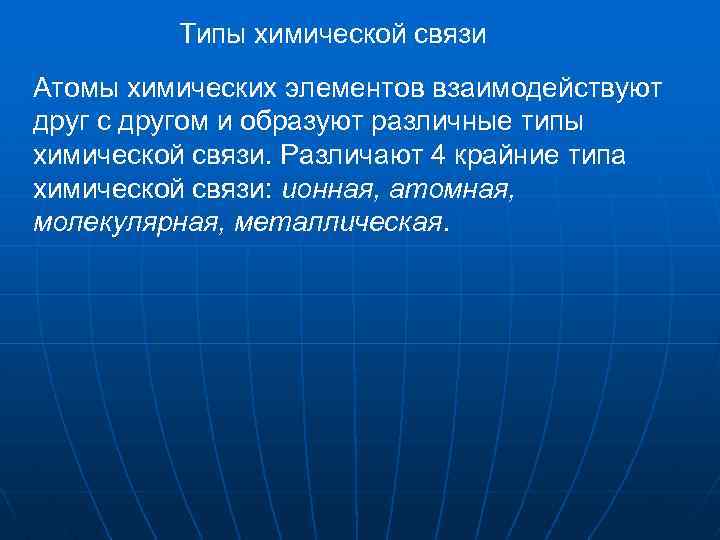 Типы химической связи

Атомы химических элементов взаимодействуют друг с другом и образуют различные типы химической связи. Различают 4 крайние типа химической связи: ионная, атомная, молекулярная, металлическая.